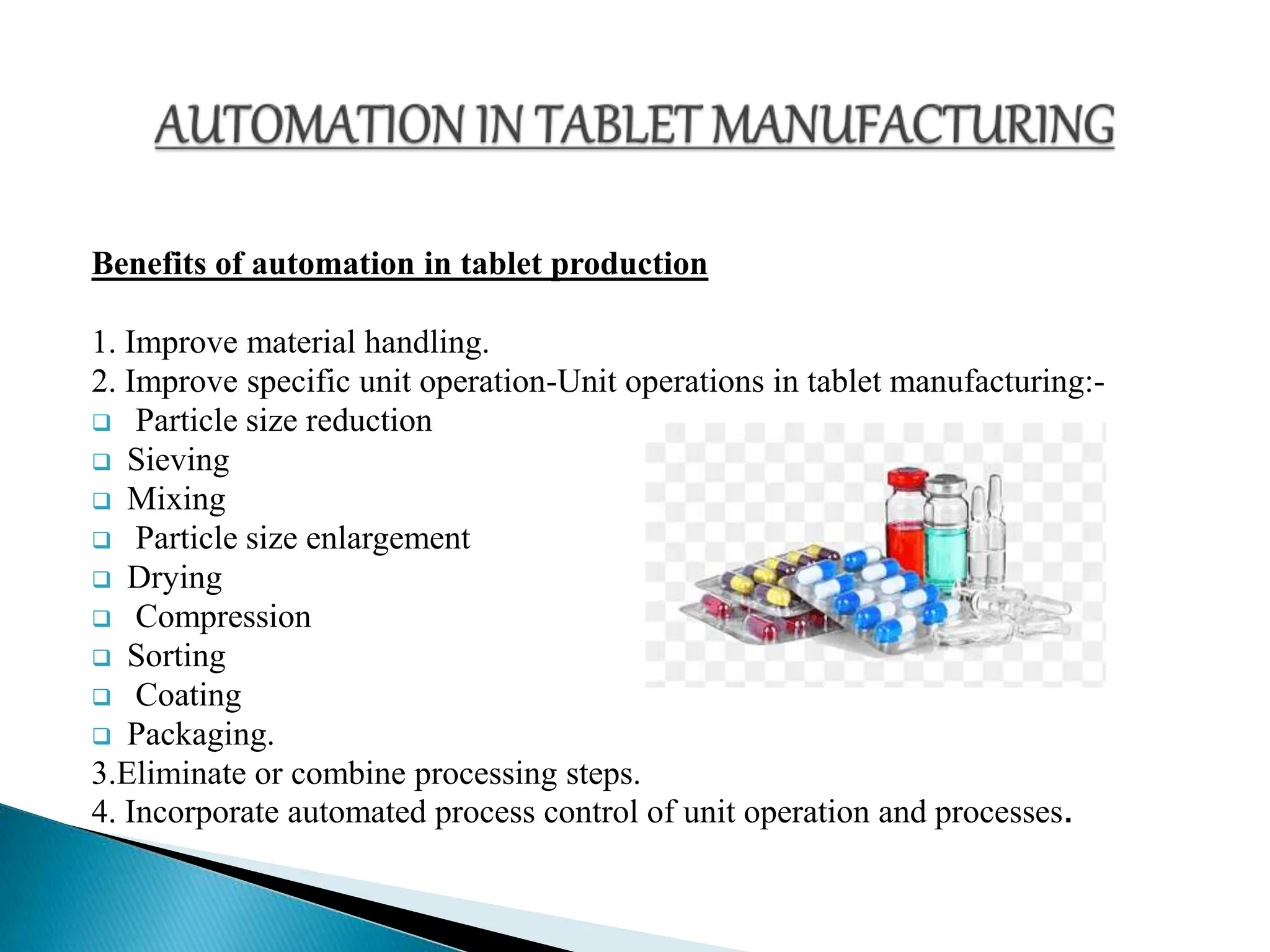 AUTOMATION IN TABLET MANUFACTURING

Benefits of automation in tablet production

1. Improve material handling.
2. Improve specific unit operation-Unit operations in tablet manufacturing:-
❑ Particle size reduction
❑ Sieving
❑ Mixing
❑ Particle size enlargement
❑ Drying
❑ Compression
❑ Sorting
❑ Coating
❑ Packaging.
3.Eliminate or combine processing steps.
4. Incorporate automated process control of unit operation and processes.